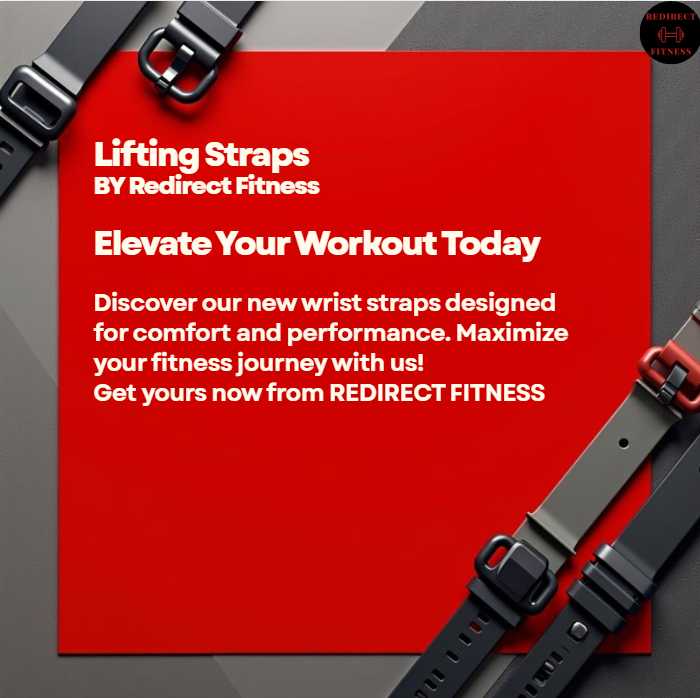 REDIRECT
FITNESS

Lifting Straps
BY Redirect Fitness

Elevate Your Workout Today

Discover our new wrist straps designed for comfort and performance. Maximize your fitness journey with us!
Get yours now from REDIRECT FITNESS